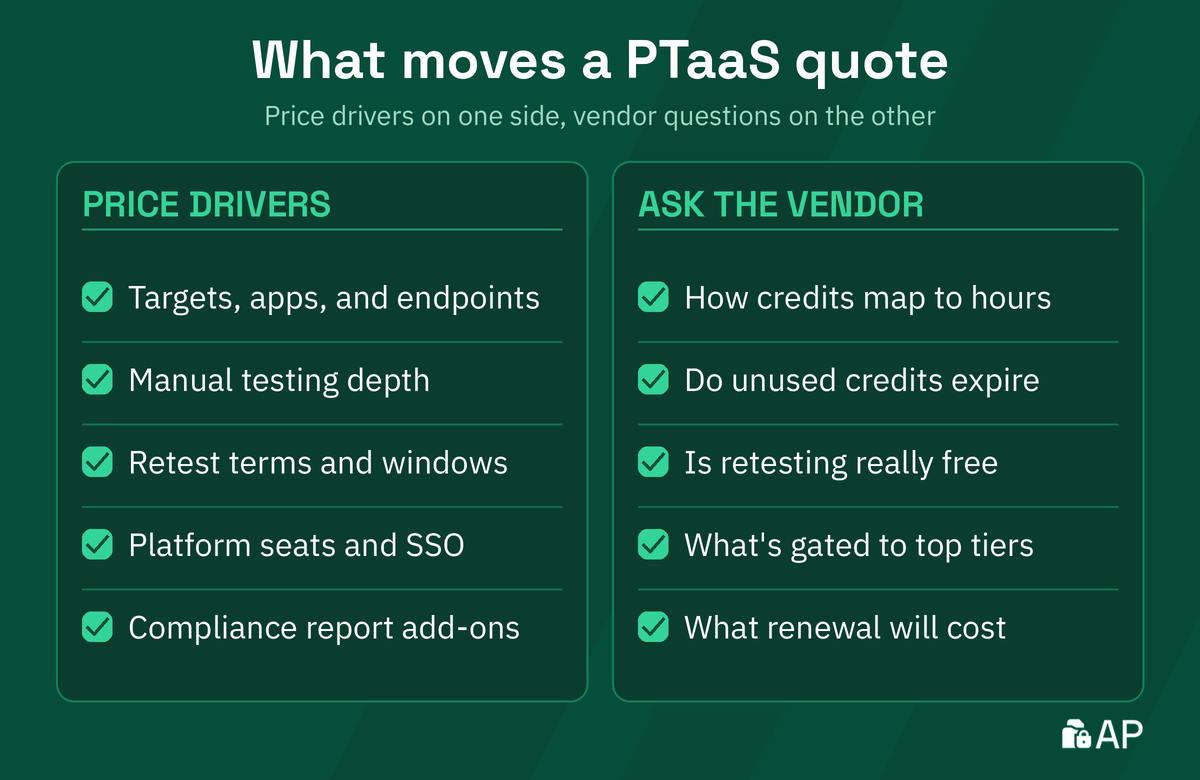 What moves a PTaaS quote

Price drivers on one side, vendor questions on the other

PRICE DRIVERS

Targets, apps, and endpoints

Manual testing depth

Retest terms and windows

Platform seats and SSO

Compliance report add-ons

ASK THE VENDOR

How credits map to hours

Do unused credits expire

Is retesting really free

What's gated to top tiers

What renewal will cost

AP